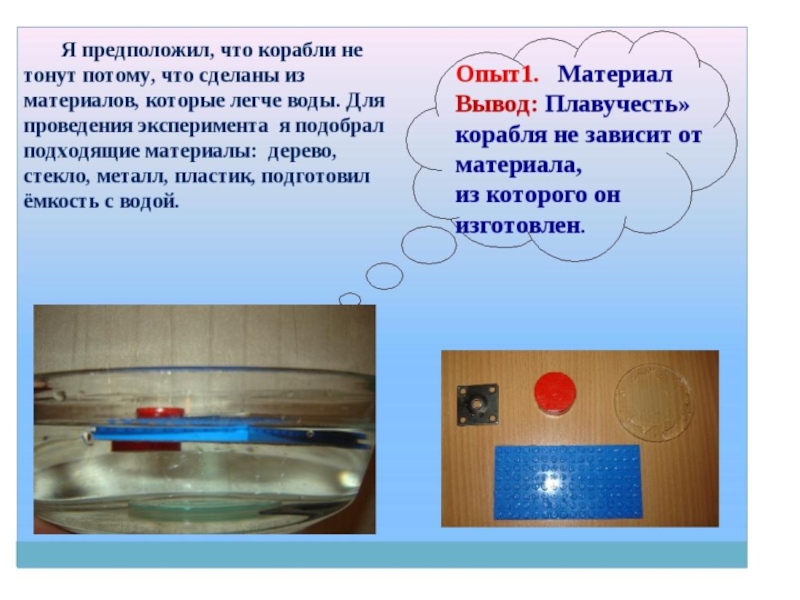 Я предположил, что корабли не тонут потому, что сделаны из материалов, которые легче воды. Для проведения эксперимента я подобрал подходящие материалы: дерево, стекло, металл, пластик, подготовил ёмкость с водой.

Опыт1. Материал
Вывод: Плавучесть» корабля не зависит от материала,
из которого он изготовлен.